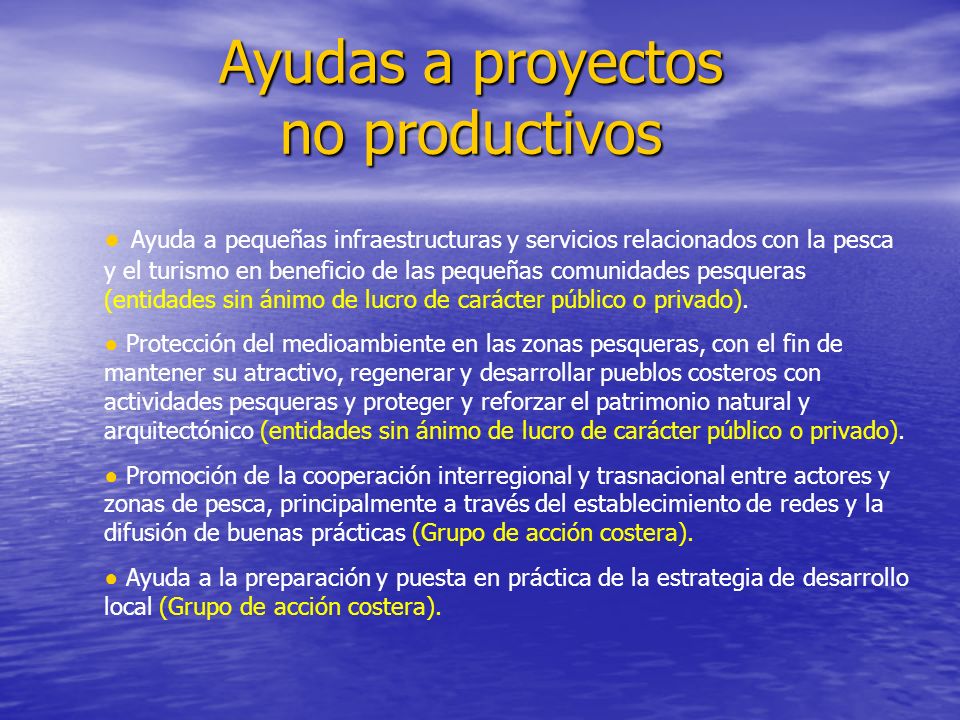 Ayudas a proyectos no productivos

● Ayuda a pequeñas infraestructuras y servicios relacionados con la pesca y el turismo en beneficio de las pequeñas comunidades pesqueras (entidades sin ánimo de lucro de carácter público o privado).

● Protección del medioambiente en las zonas pesqueras, con el fin de mantener su atractivo, regenerar y desarrollar pueblos costeros con actividades pesqueras y proteger y reforzar el patrimonio natural y arquitectónico (entidades sin ánimo de lucro de carácter público o privado).

● Promoción de la cooperación interregional y trasnacional entre actores y zonas de pesca, principalmente a través del establecimiento de redes y la difusión de buenas prácticas (Grupo de acción costera).

● Ayuda a la preparación y puesta en práctica de la estrategia de desarrollo local (Grupo de acción costera).